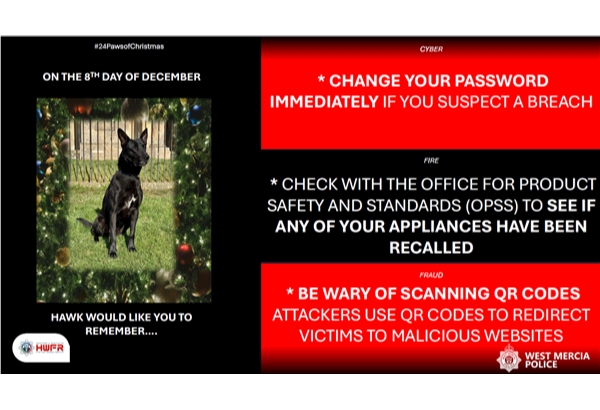 #24PawsofChristmas

ON THE 8TH DAY OF DECEMBER

HAWK WOULD LIKE YOU TO REMEMBER....

HWFR

CYBER

* CHANGE YOUR PASSWORD IMMEDIATELY IF YOU SUSPECT A BREACH

FIRE

* CHECK WITH THE OFFICE FOR PRODUCT SAFETY AND STANDARDS (OPSS) TO SEE IF ANY OF YOUR APPLIANCES HAVE BEEN RECALLED

FRAUD

* BE WARY OF SCANNING QR CODES ATTACKERS USE QR CODES TO REDIRECT VICTIMS TO MALICIOUS WEBSITES

WEST MERCIA POLICE